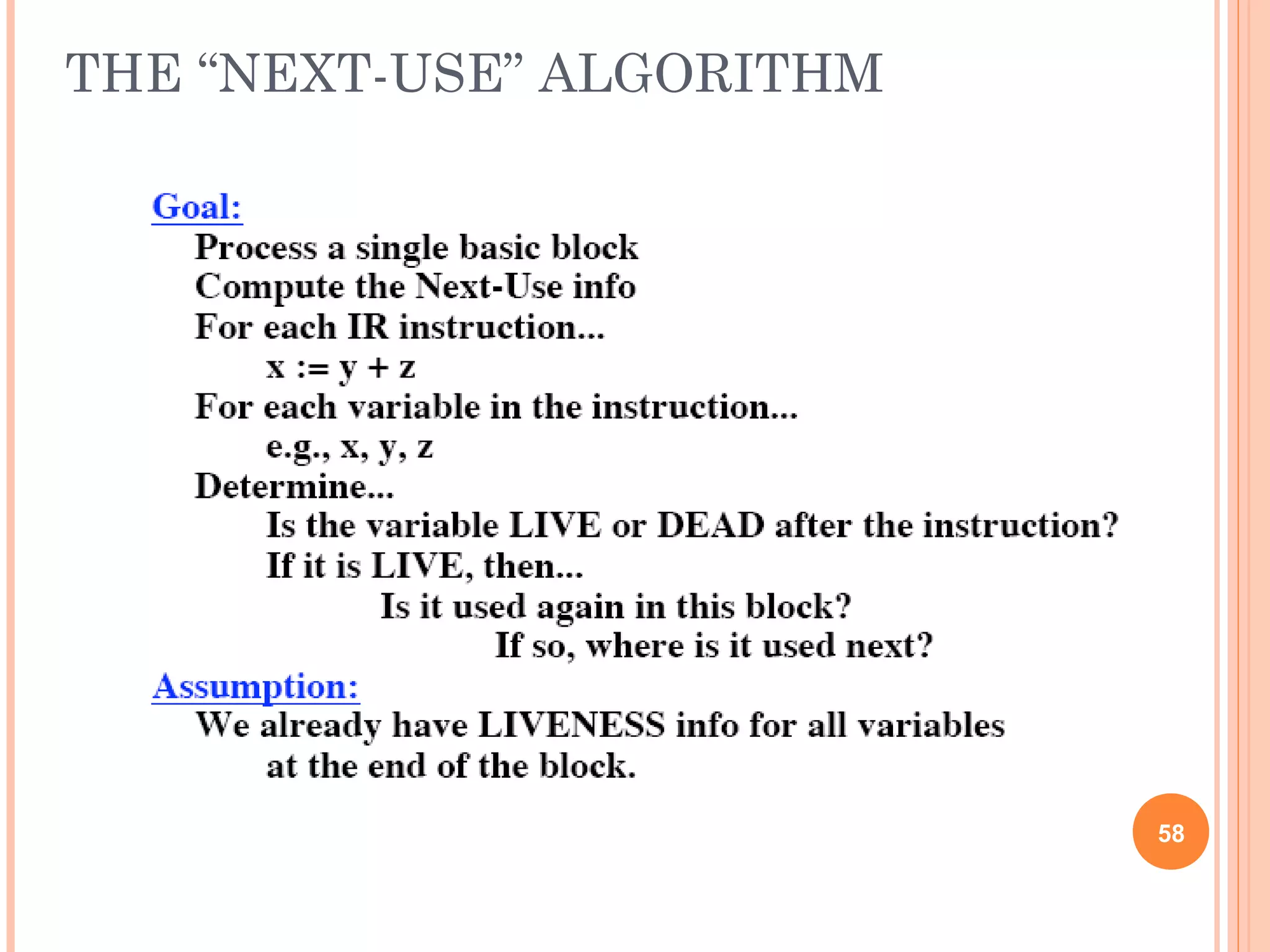 THE “NEXT-USE” ALGORITHM

Goal:
Process a single basic block
Compute the Next-Use info
For each IR instruction...
x := y + z
For each variable in the instruction...
e.g., x, y, z
Determine...
Is the variable LIVE or DEAD after the instruction?
If it is LIVE, then...
Is it used again in this block?
If so, where is it used next?
Assumption:
We already have LIVENESS info for all variables at the end of the block.

58